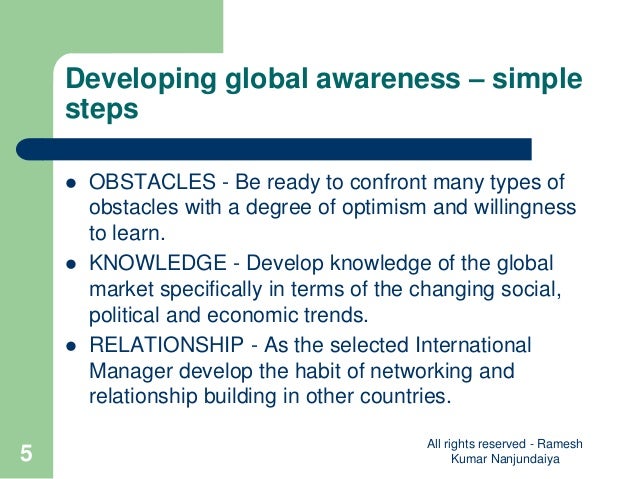 Developing global awareness – simple steps

- OBSTACLES - Be ready to confront many types of obstacles with a degree of optimism and willingness to learn.
- KNOWLEDGE - Develop knowledge of the global market specifically in terms of the changing social, political and economic trends.
- RELATIONSHIP - As the selected International Manager develop the habit of networking and relationship building in other countries.

5

All rights reserved - Ramesh Kumar Nanjundaiya